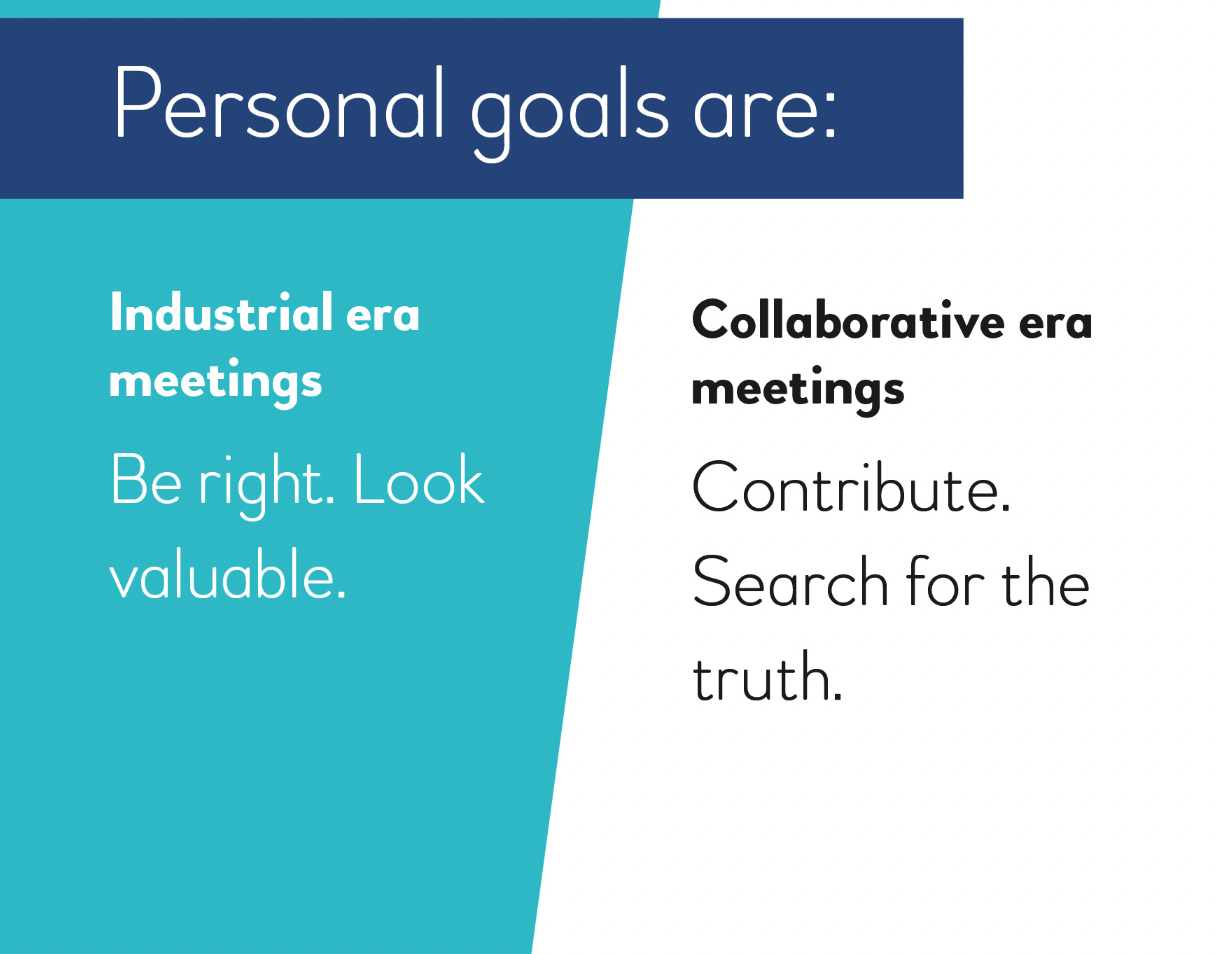 Personal goals are:

Industrial era meetings

Be right. Look valuable.

Collaborative era meetings

Contribute. Search for the truth.